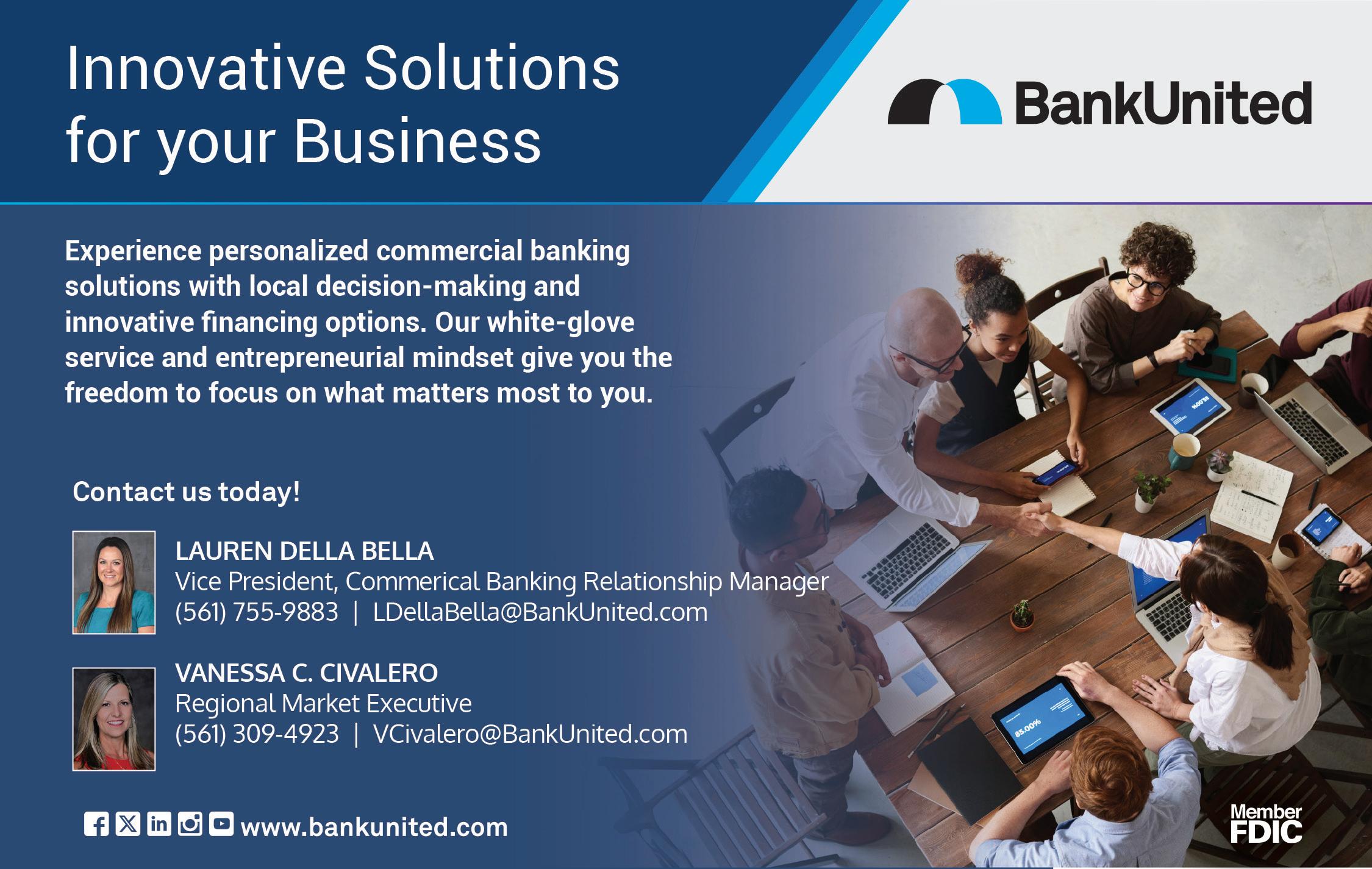 Innovative Solutions for your Business

BankUnited

Experience personalized commercial banking solutions with local decision-making and innovative financing options. Our white-glove service and entrepreneurial mindset give you the freedom to focus on what matters most to you.

Contact us today!

LAUREN DELLA BELLA
Vice President, Commerical Banking Relationship Manager
(561) 755-9883 | LDellaBella@BankUnited.com

VANESSA C. CIVALERO
Regional Market Executive
(561) 309-4923 | VCivalero@BankUnited.com

www.bankunited.com

85.00%

Member FDIC